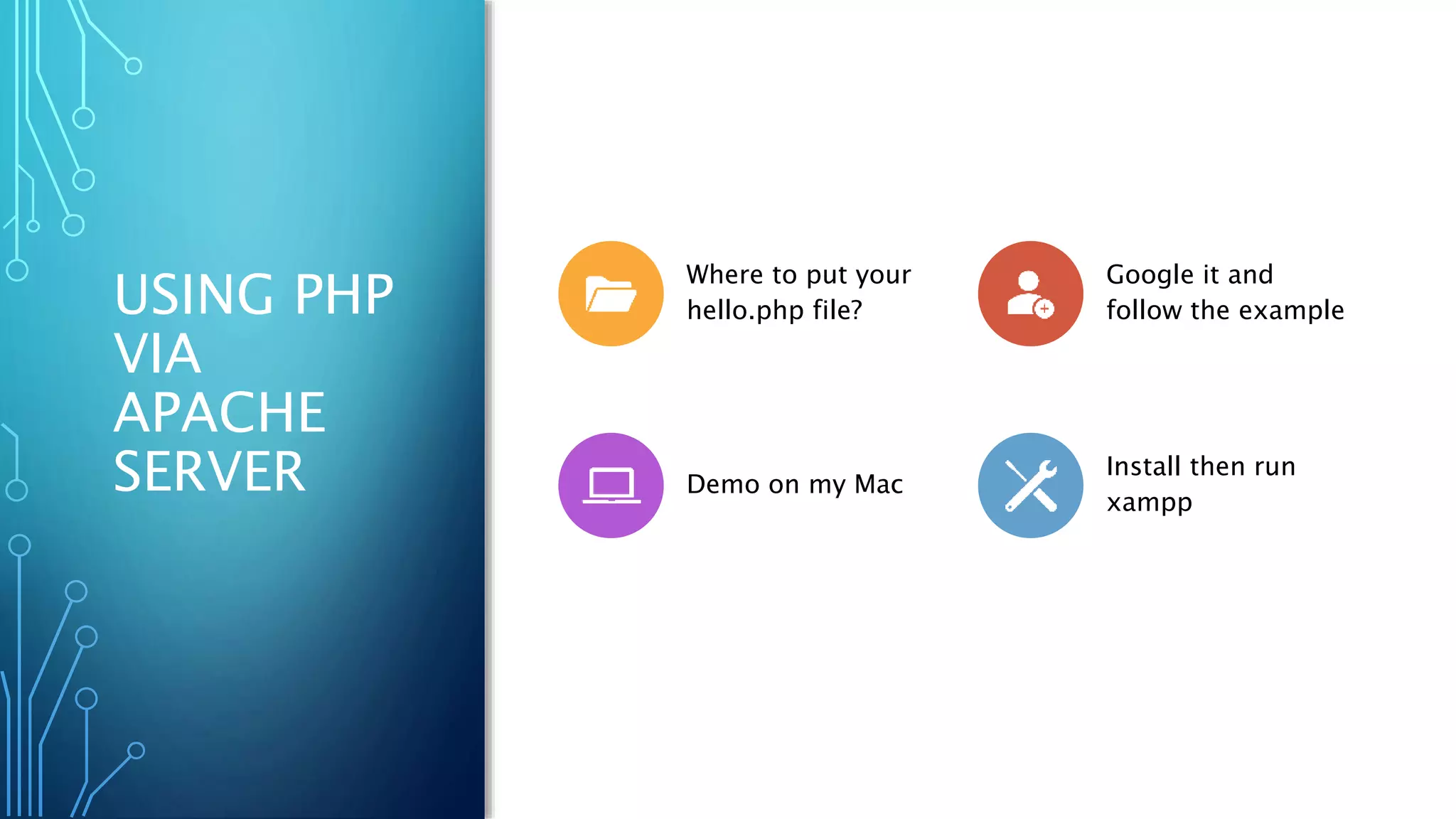 USING PHP VIA APACHE SERVER

Where to put your hello.php file?

Google it and follow the example

Demo on my Mac

Install then run xampp